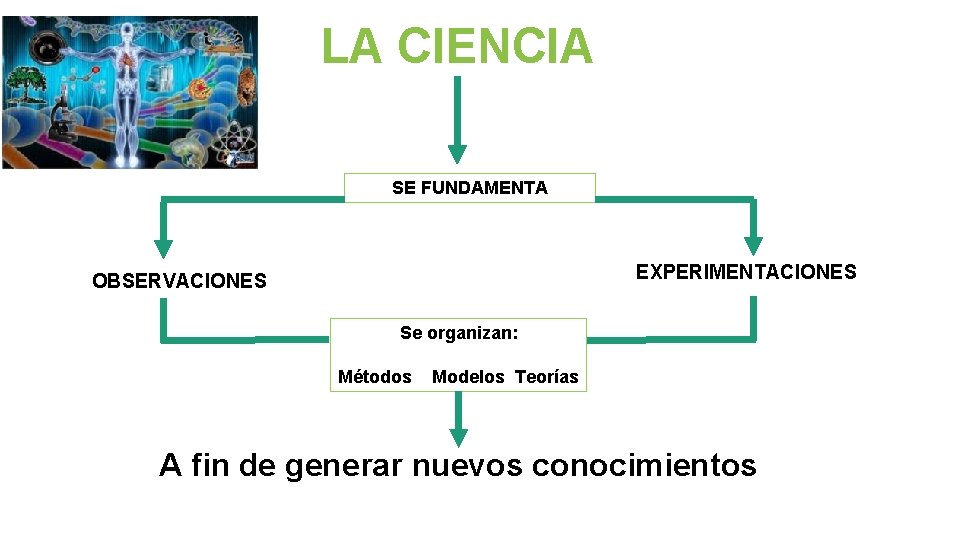 LA CIENCIA

SE FUNDAMENTA

OBSERVACIONES

EXPERIMENTACIONES

Se organizan:

Métodos Modelos Teorías

A fin de generar nuevos conocimientos